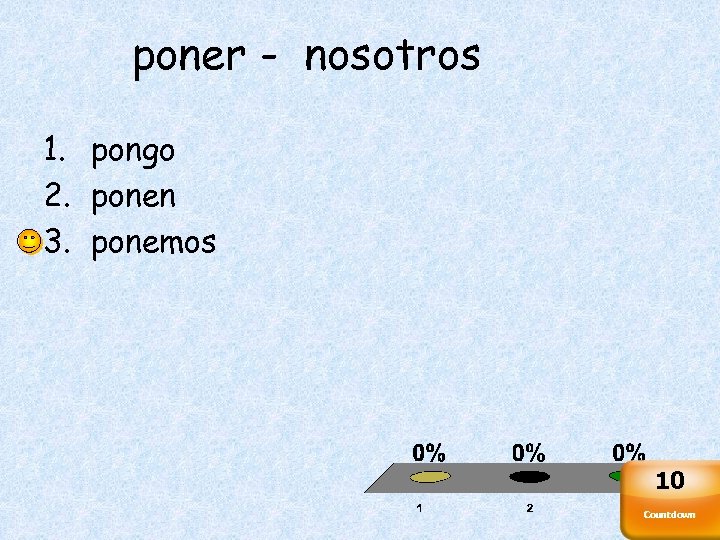 poner - nosotros

1. pongo
2. ponen
3. ponemos

0%
0%
0%
1
2
10
Countdown